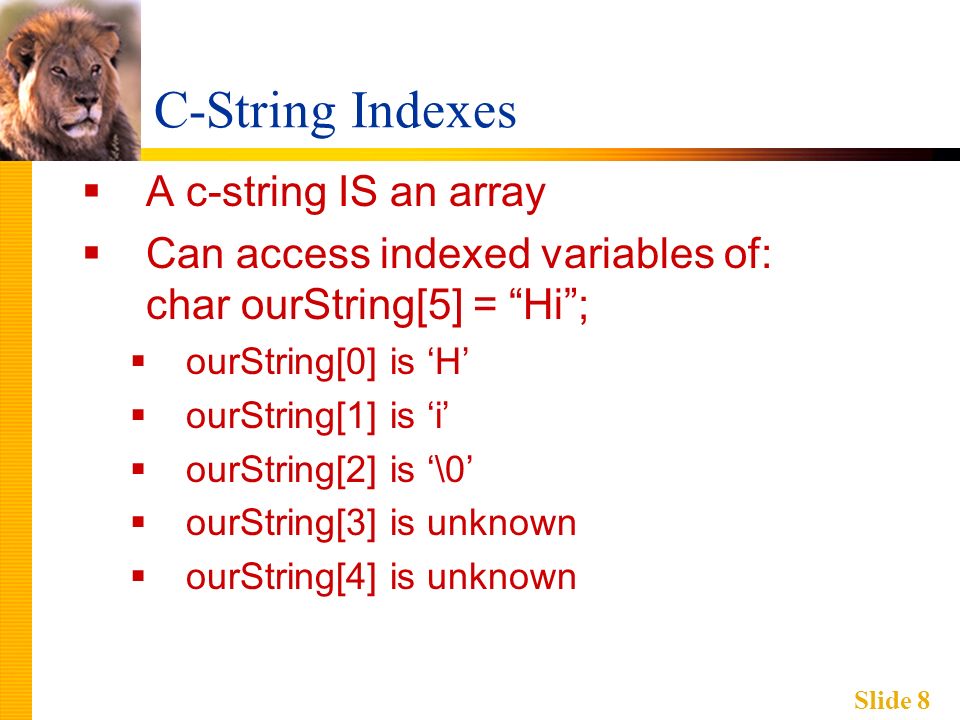 C-String Indexes

▪ A c-string IS an array

▪ Can access indexed variables of:
char ourString[5] = “Hi”;

▪ ourString[0] is ‘H’

▪ ourString[1] is ‘i’

▪ ourString[2] is ‘\0’

▪ ourString[3] is unknown

▪ ourString[4] is unknown

Slide 8